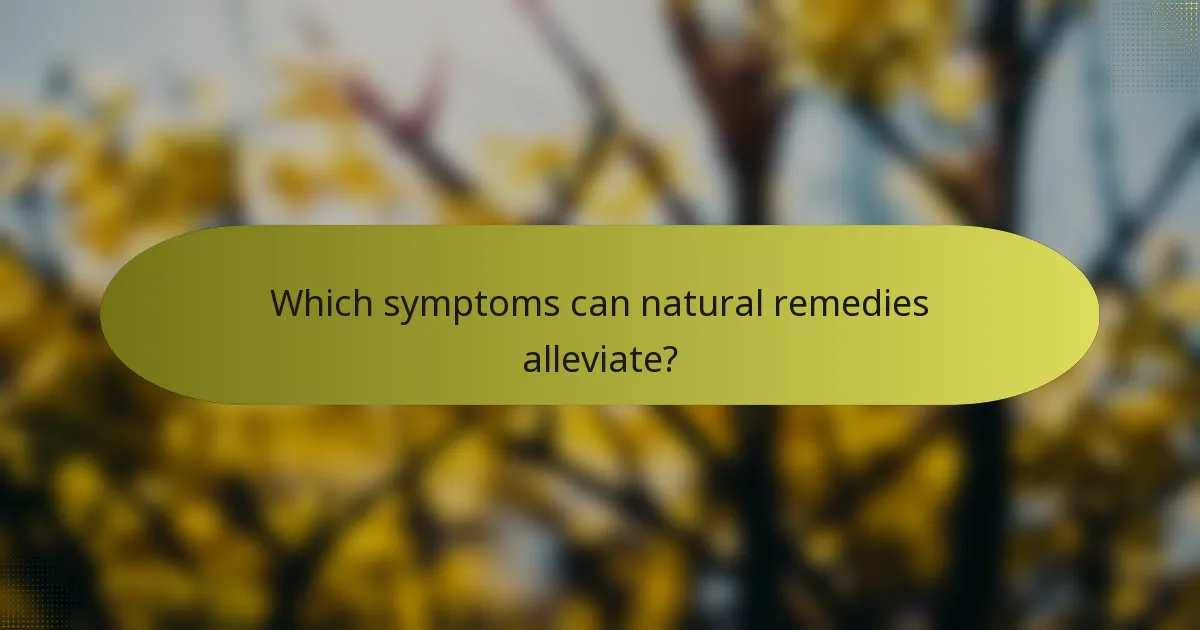 Which symptoms can natural remedies alleviate?